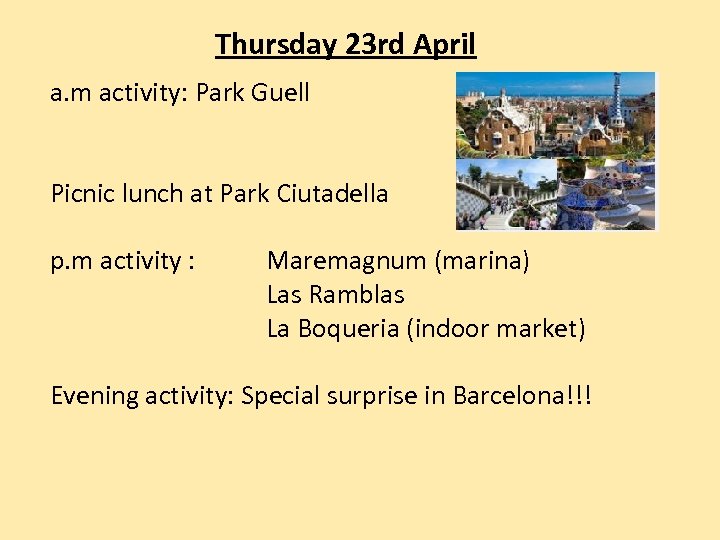 Thursday 23rd April

a.m activity: Park Guell

Picnic lunch at Park Ciutadella

p.m activity : Maremagnum (marina)
Las Ramblas
La Boqueria (indoor market)

Evening activity: Special surprise in Barcelona!!!